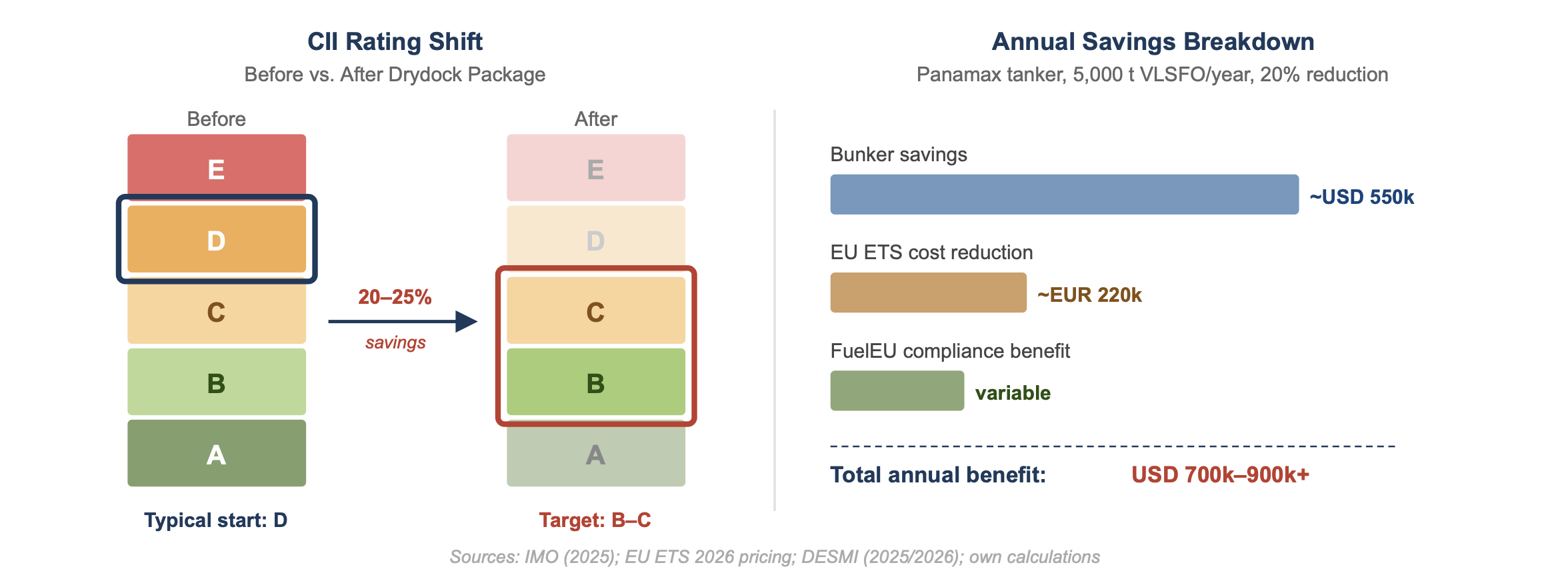 CII Rating Shift
Before vs. After Drydock Package

Before
E
D
C
B
A
Typical start: D

20–25%
savings

After
E
D
C
B
A
Target: B–C

Annual Savings Breakdown
Panamax tanker, 5,000 t VLSFO/year, 20% reduction

Bunker savings
~USD 550k

EU ETS cost reduction
~EUR 220k

FuelEU compliance benefit
variable

Total annual benefit: USD 700k–900k+

Sources: IMO (2025); EU ETS 2026 pricing; DESMI (2025/2026); own calculations